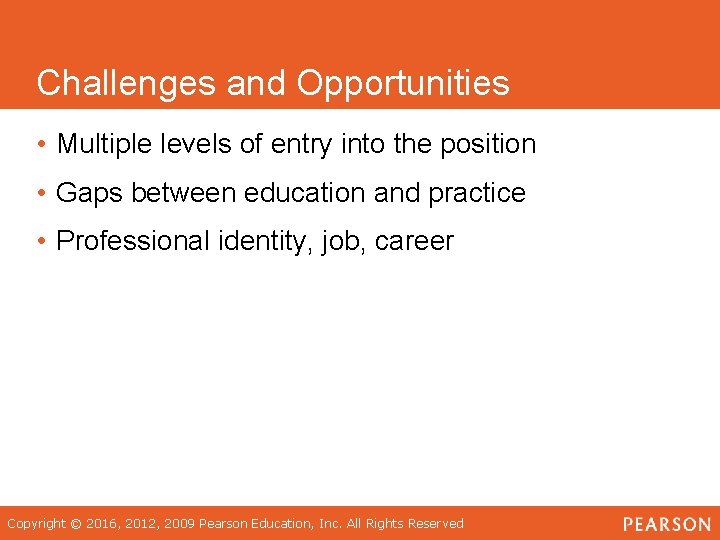 Challenges and Opportunities

• Multiple levels of entry into the position

• Gaps between education and practice

• Professional identity, job, career

Copyright © 2016, 2012, 2009 Pearson Education, Inc. All Rights Reserved

PEARSON